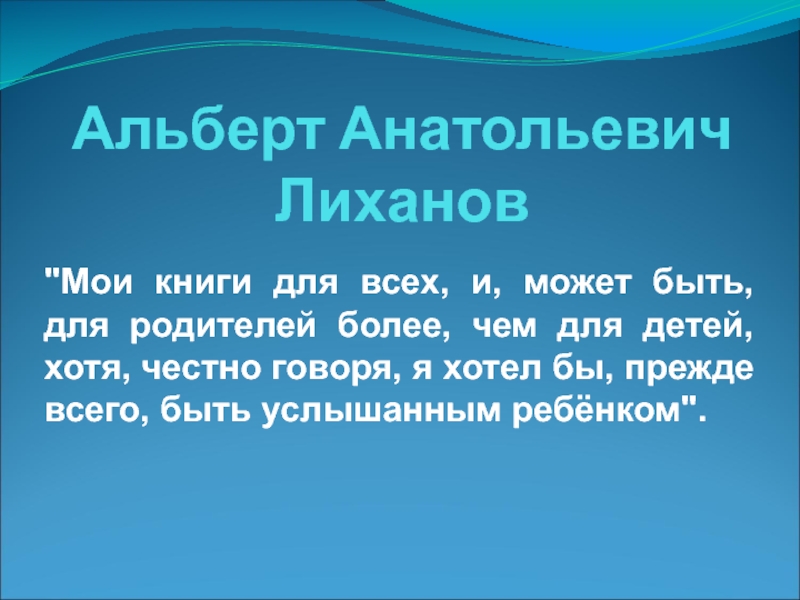 Альберт Анатольевич Лиханов

"Мои книги для всех, и, может быть, для родителей более, чем для детей, хотя, честно говоря, я хотел бы, прежде всего, быть услышанным ребёнком".